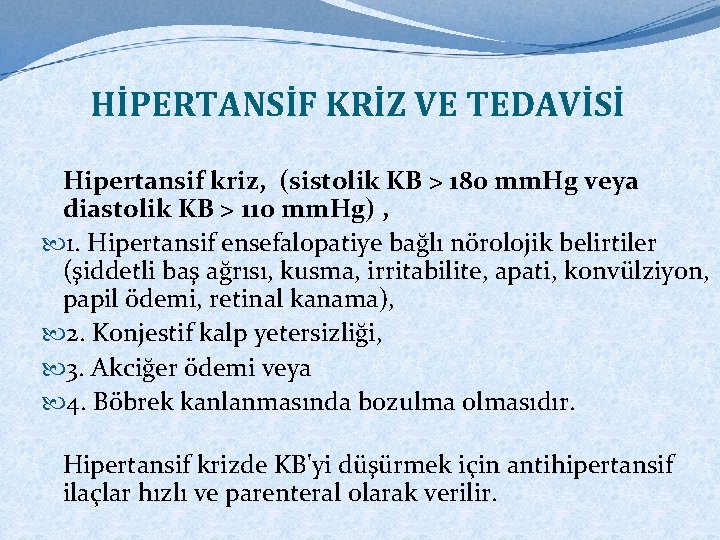 HİPERTANSİF KRİZ VE TEDAVİSİ

Hipertansif kriz, (sistolik KB > 180 mmHg veya diastolik KB > 110 mmHg) ,

1. Hipertansif ensefalopatiye bağlı nörolojik belirtiler (şiddetli baş ağrısı, kusma, irritabilite, apati, konvülziyon, papil ödemi, retinal kanama),

2. Konjestif kalp yetersizliği,

3. Akciğer ödemi veya

4. Böbrek kanlanmasında bozulma olmasıdır.

Hipertansif krizde KB'yi düşürmek için antihipertansif ilaçlar hızlı ve parenteral olarak verilir.